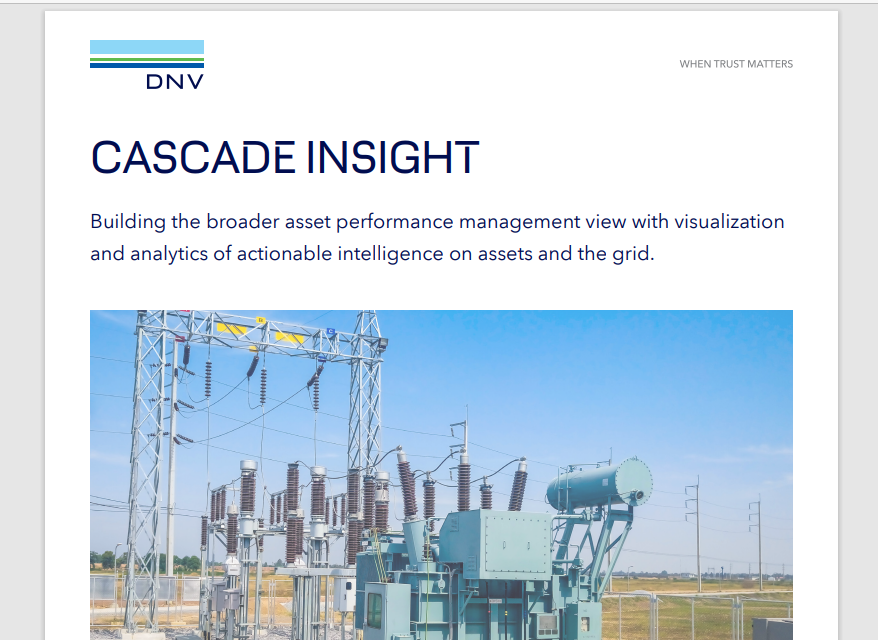 DNV

WHEN TRUST MATTERS

CASCADE INSIGHT

Building the broader asset performance management view with visualization and analytics of actionable intelligence on assets and the grid.